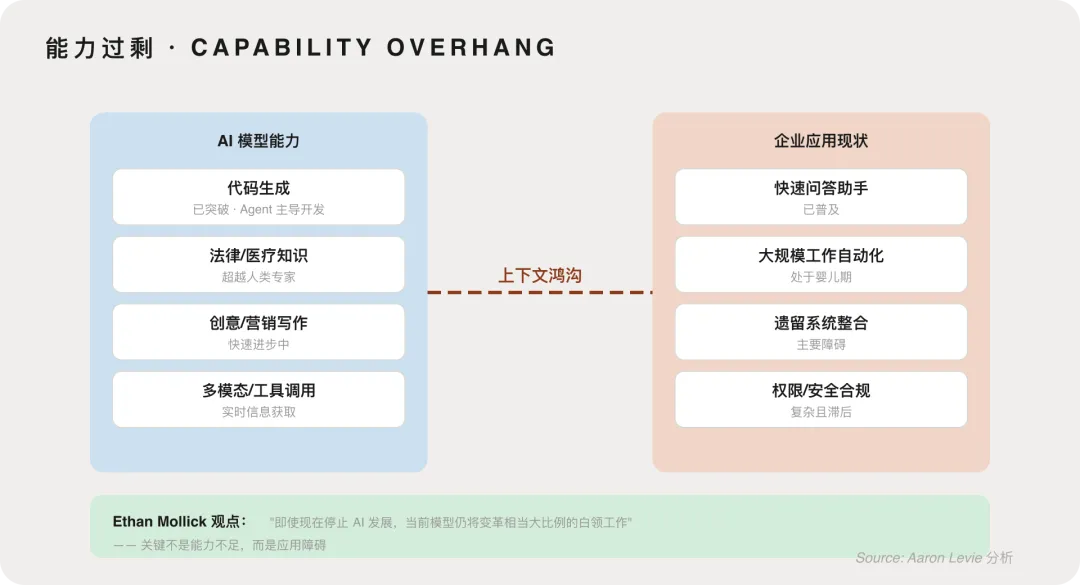 能力过剩 · CAPABILITY OVERHANG

AI 模型能力

代码生成
已突破 · Agent 主导开发

法律/医疗知识
超越人类专家

创意/营销写作
快速进步中

多模态/工具调用
实时信息获取

上下文鸿沟

企业应用现状

快速问答助手
已普及

大规模工作自动化
处于婴儿期

遗留系统整合
主要障碍

权限/安全合规
复杂且滞后

Ethan Mollick 观点： "即使现在停止 AI 发展，当前模型仍将变革相当大比例的白领工作"
—— 关键不是能力不足，而是应用障碍

Source: Aaron Levie 分析